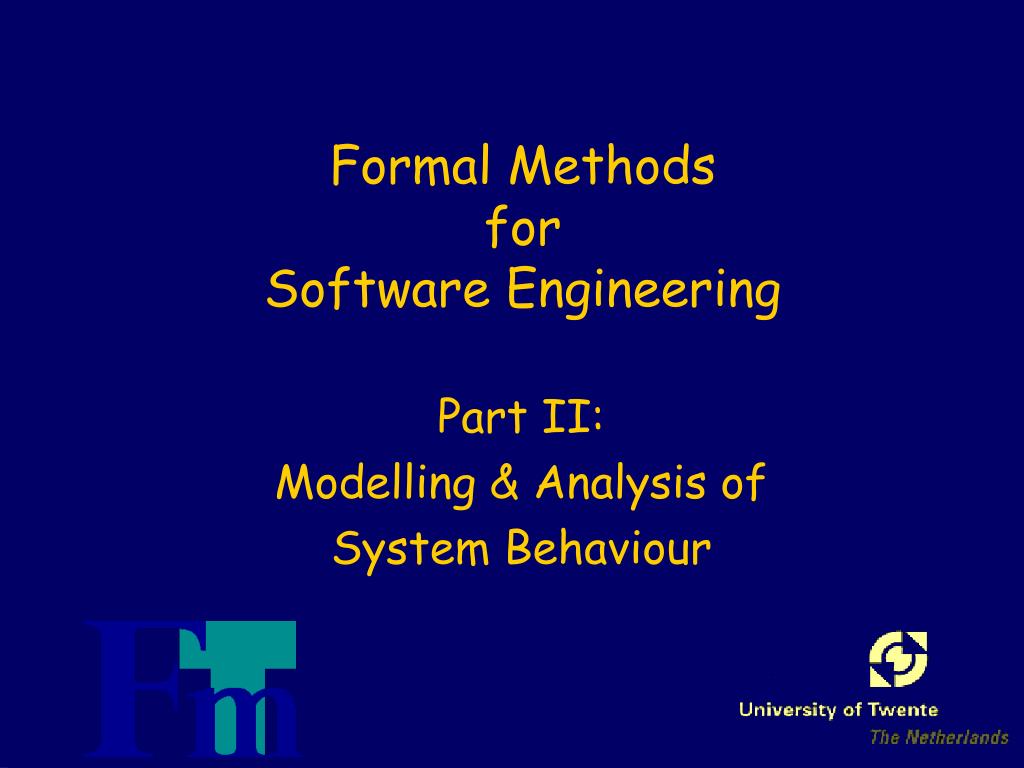 Formal Methods
for
Software Engineering

Part II:
Modelling & Analysis of
System Behaviour

FmT

University of Twente
The Netherlands